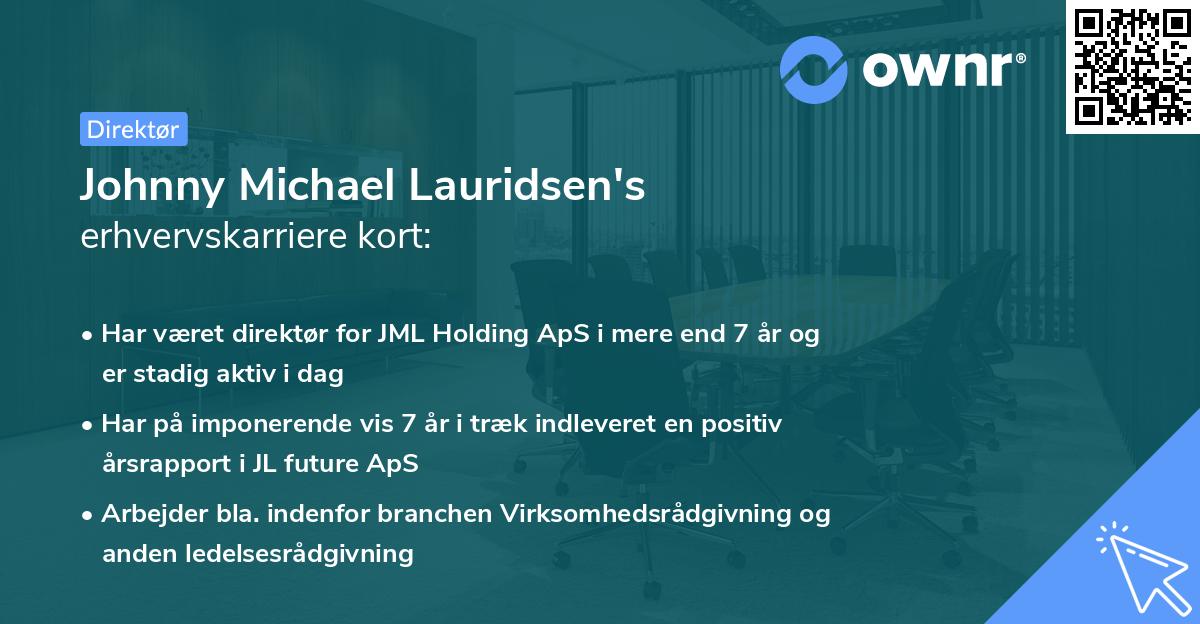 ownr®

Direktør

Johnny Michael Lauridsen's
erhvervskarriere kort:

• Har været direktør for JML Holding ApS i mere end 7 år og er stadig aktiv i dag

• Har på imponerende vis 7 år i træk indleveret en positiv årsrapport i JL future ApS

• Arbejder bla. indenfor branchen Virksomhedsrådgivning og anden ledelsesrådgivning